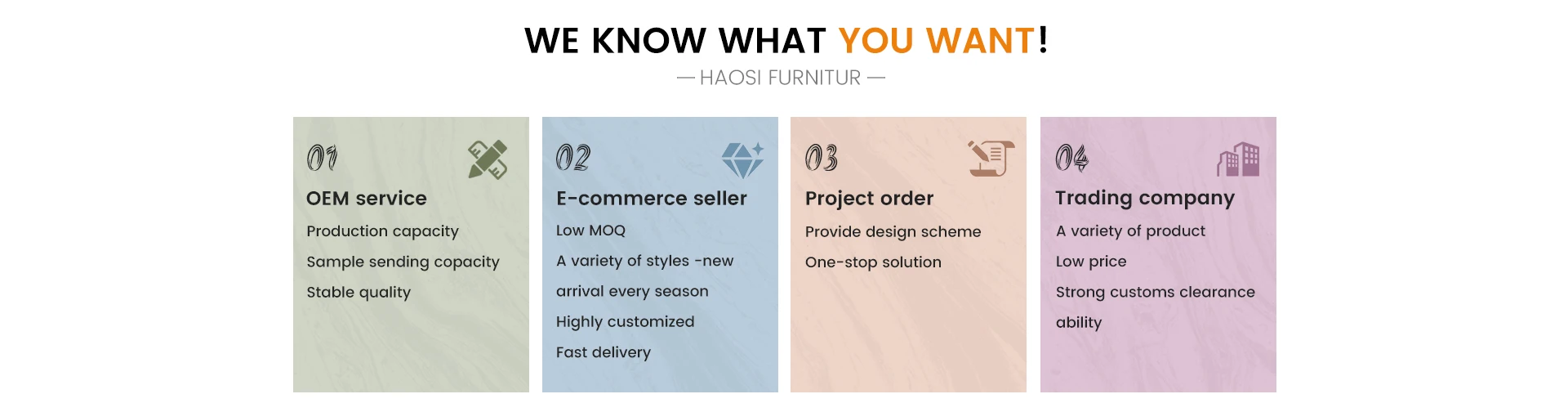 WE KNOW WHAT YOU WANT!

— HAOSI FURNITUR —

01

OEM service

Production capacity

Sample sending copacity

Stable quality

02

E-commerce seller

Low MOQ

A variety of styles -new arrival every season

Highly customized

Fast delivery

03

Project order

Provide design scheme

One-stop solution

04

Trading company

A variety of product

Low price

Strong customs clearance ability